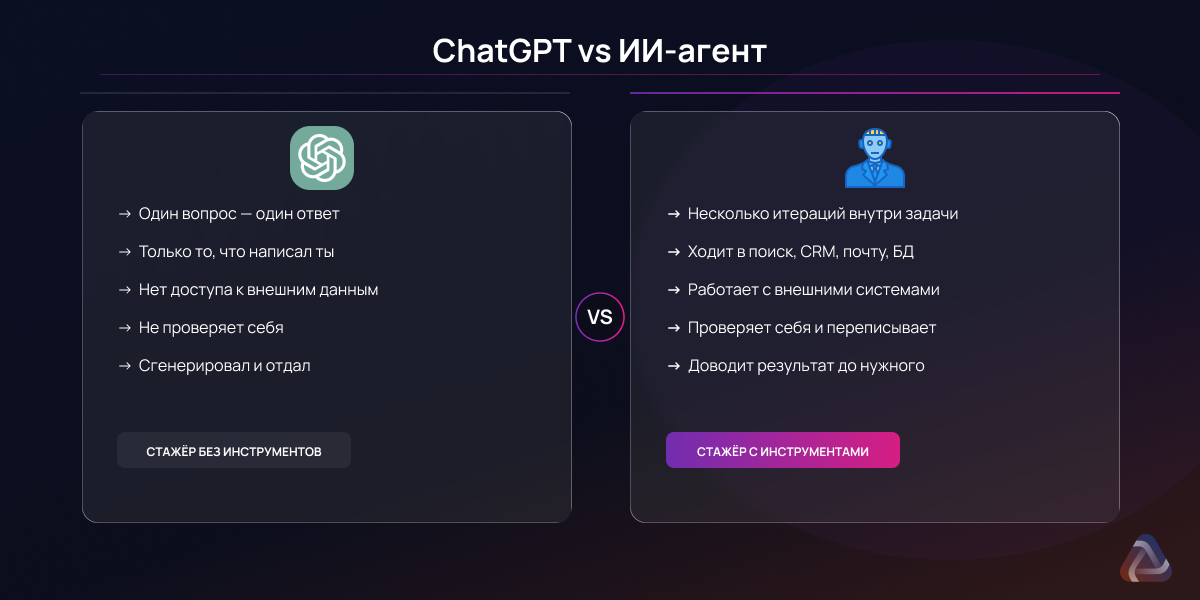 ChatGPT vs ИИ-агент

→ Один вопрос — один ответ

→ Только то, что написал ты

→ Нет доступа к внешним данным

→ Не проверяет себя

→ Сгенерировал и отдал

СТАЖЁР БЕЗ ИНСТРУМЕНТОВ

VS

→ Несколько итераций внутри задачи

→ Ходит в поиск, CRM, почту, БД

→ Работает с внешними системами

→ Проверяет себя и переписывает

→ Доводит результат до нужного

СТАЖЁР С ИНСТРУМЕНТАМИ